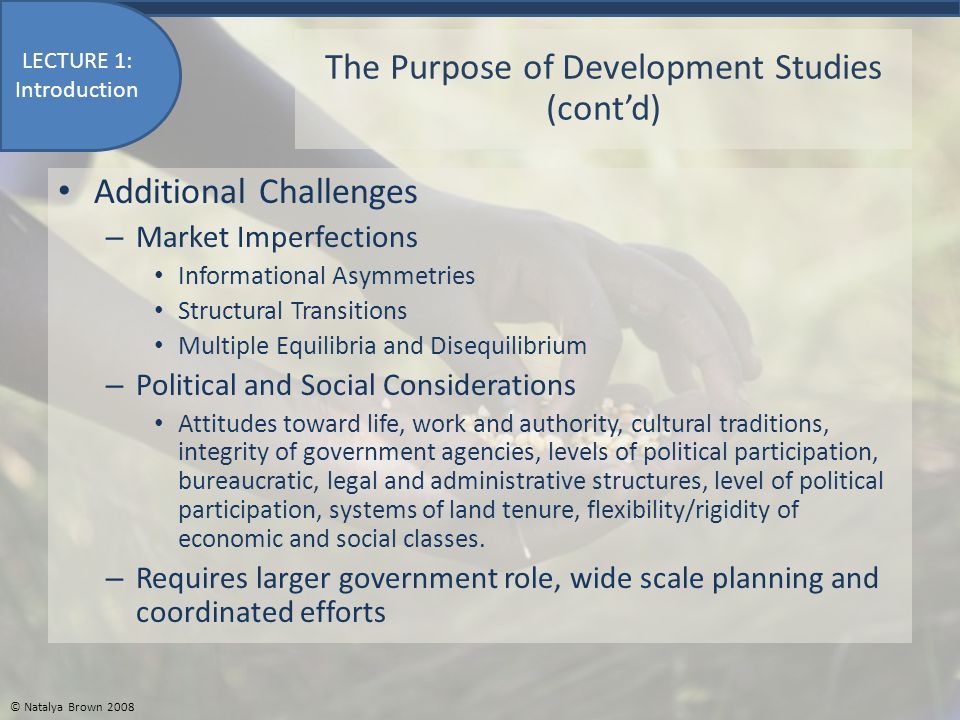 LECTURE 1: Introduction

The Purpose of Development Studies (cont'd)

• Additional Challenges
– Market Imperfections
• Informational Asymmetries
• Structural Transitions
• Multiple Equilibria and Disequilibrium
– Political and Social Considerations
• Attitudes toward life, work and authority, cultural traditions, integrity of government agencies, levels of political participation, bureaucratic, legal and administrative structures, level of political participation, systems of land tenure, flexibility/rigidity of economic and social classes.
– Requires larger government role, wide scale planning and coordinated efforts

© Natalya Brown 2008